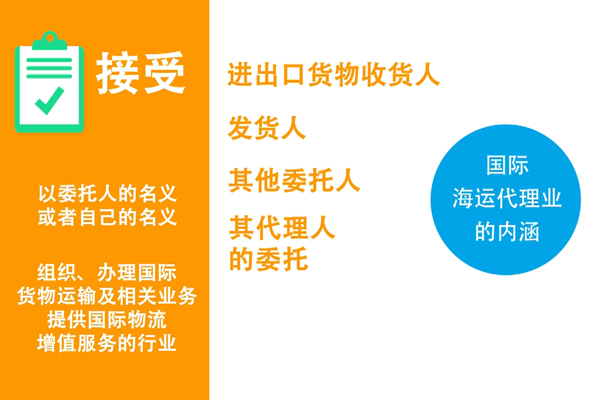 接受

以委托人的名义
或者自己的名义

组织、办理国际
货物运输及相关业务
提供国际物流
增值服务的行业

进出口货物收货人

发货人

其他委托人

其代理人
的委托

国际
海运代理业
的内涵